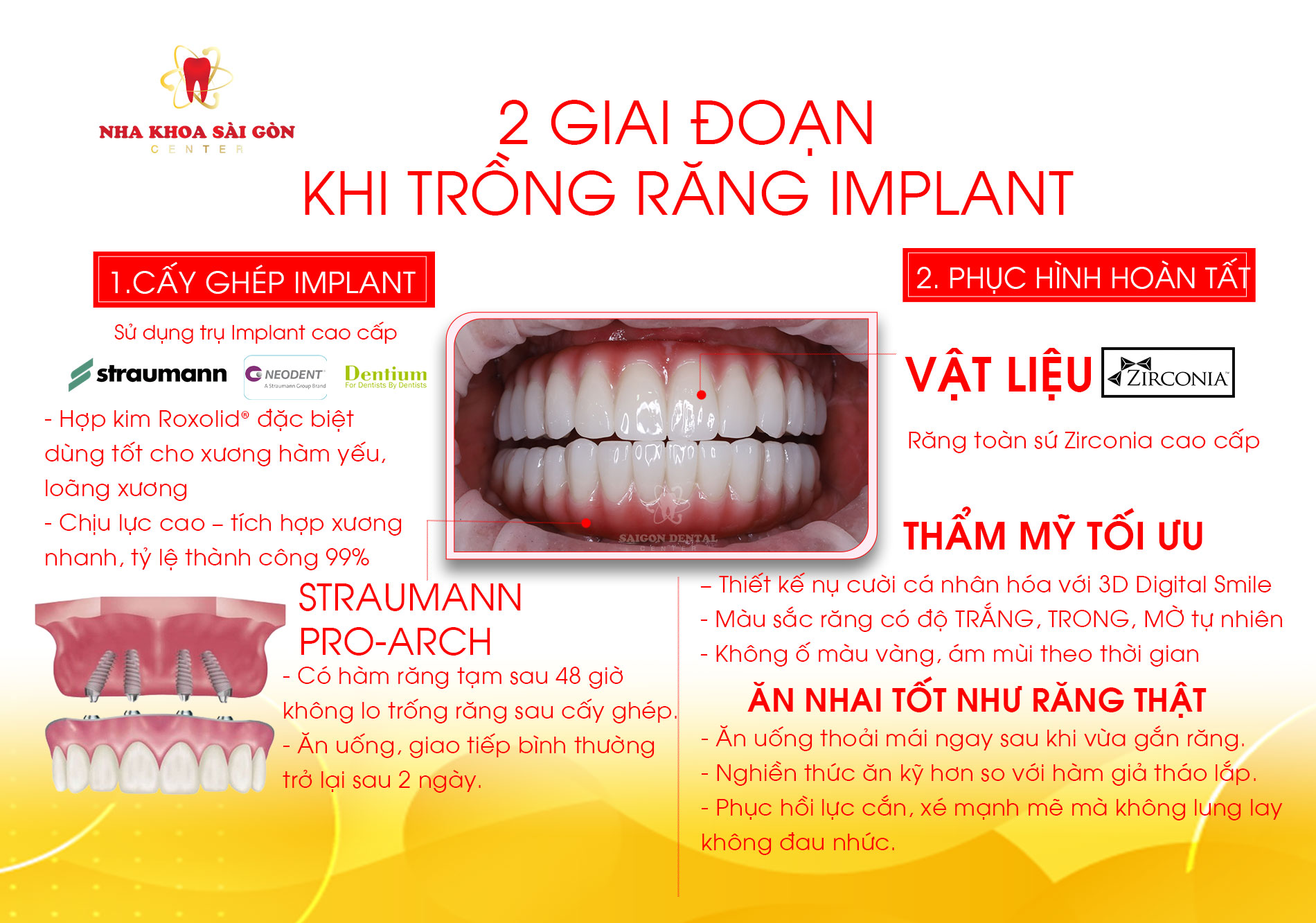 NHA KHOA SÀI GÒN
CENTER

2 GIAI ĐOẠN
KHI TRỒNG RĂNG IMPLANT

1.CẤY GHÉP IMPLANT

Sử dụng trụ Implant cao cấp

straumann NEODENT A Straumann Group Brand Dentium For Dentists By Dentists

- Hợp kim Roxolid® đặc biệt dùng tốt cho xương hàm yếu, loãng xương
- Chịu lực cao – tích hợp xương nhanh, tỷ lệ thành công 99%

STRAUMANN
PRO-ARCH

- Có hàm răng tạm sau 48 giờ không lo trống răng sau cấy ghép.
- Ăn uống, giao tiếp bình thường trở lại sau 2 ngày.

SAIGON DENTAL CENTER

2. PHỤC HÌNH HOÀN TẤT

VẬT LIỆU ZIRCONIA

Răng toàn sứ Zirconia cao cấp

THẨM MỸ TỐI ƯU

– Thiết kế nụ cười cá nhân hóa với 3D Digital Smile
- Màu sắc răng có độ TRẮNG, TRONG, MỜ tự nhiên
- Không ố màu vàng, ám mùi theo thời gian

ĂN NHAI TỐT NHƯ RĂNG THẬT

- Ăn uống thoải mái ngay sau khi vừa gắn răng.
- Nghiền thức ăn kỹ hơn so với hàm giả tháo lắp.
- Phục hồi lực cắn, xé mạnh mẽ mà không lung lay không đau nhức.